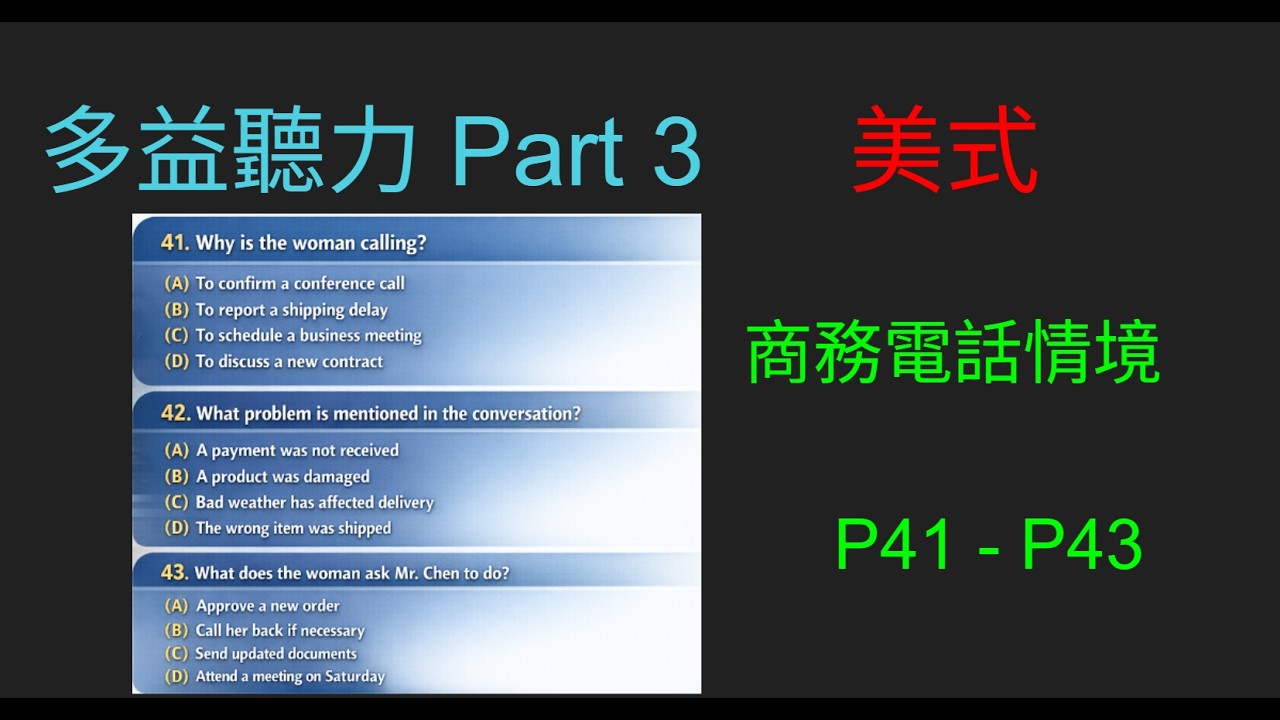 多益聽力 Part 3

美式

41. Why is the woman calling?
(A) To confirm a conference call
(B) To report a shipping delay
(C) To schedule a business meeting
(D) To discuss a new contract

42. What problem is mentioned in the conversation?
(A) A payment was not received
(B) A product was damaged
(C) Bad weather has affected delivery
(D) The wrong item was shipped

43. What does the woman ask Mr. Chen to do?
(A) Approve a new order
(B) Call her back if necessary
(C) Send updated documents
(D) Attend a meeting on Saturday

商務電話情境

P41 - P43